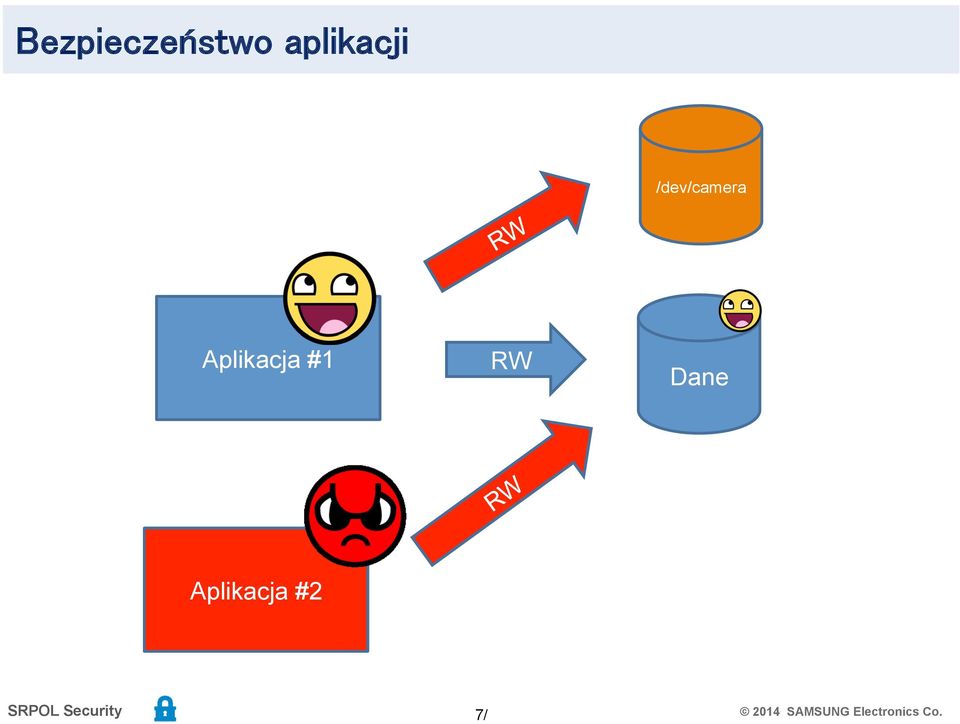 Bezpieczeństwo aplikacji

/dev/camera

RW

Aplikacja #1

RW

Dane

RW

Aplikacja #2

SRPOL Security

7/

© 2014 SAMSUNG Electronics Co.